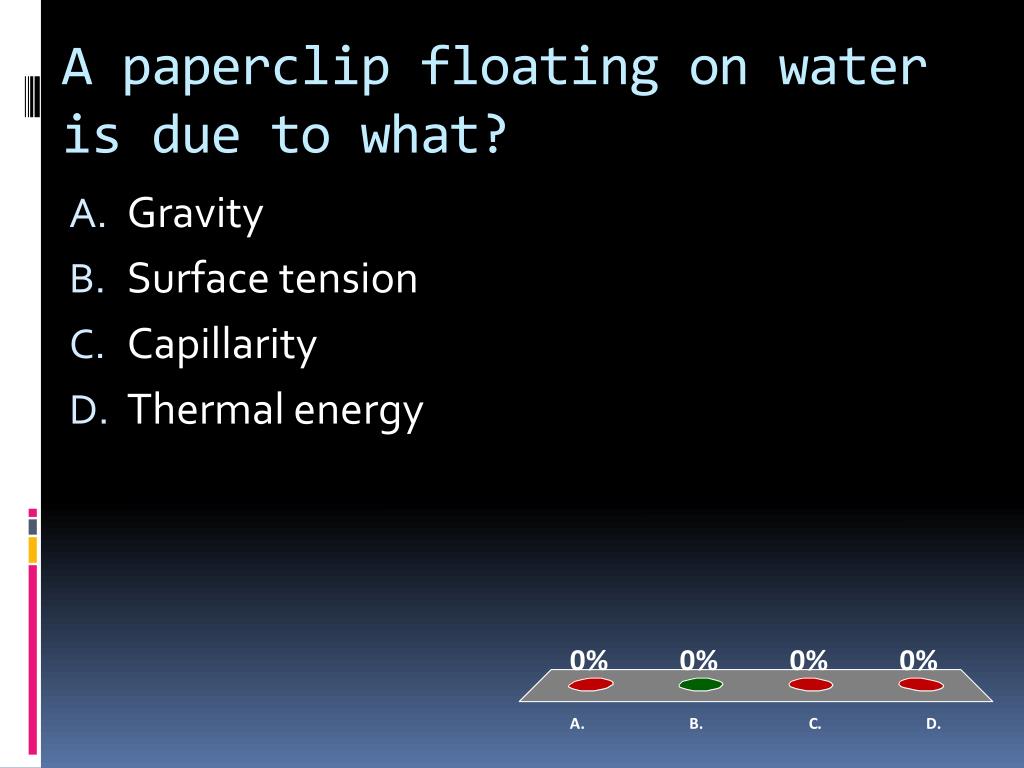 A paperclip floating on water is due to what?

A. Gravity
B. Surface tension
C. Capillarity
D. Thermal energy

0%
0%
0%
0%

A.
B.
C.
D.